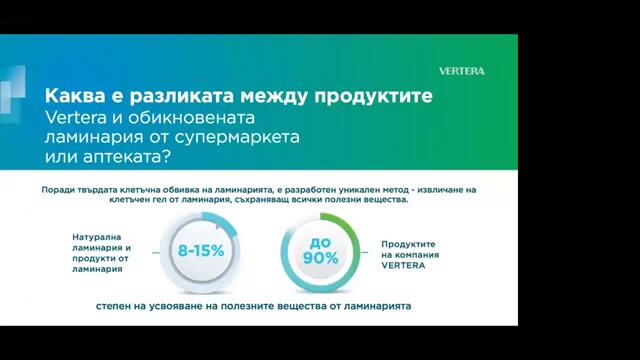 VERTERA

Каква е разликата между продуктите Vertera и обикновената ламинария от супермаркета или аптеката?

Поради твърдата клетъчна обвивка на ламинарията, е разработен уникален метод - извличане на клетъчен гел от ламинария, съхраняващ всички полезни вещества.

Натурална ламинария и продукти от ламинария

8-15%

ДО 90%

Продуктите на компания VERTERA

степен на усвояване на полезните вещества от ламинарията